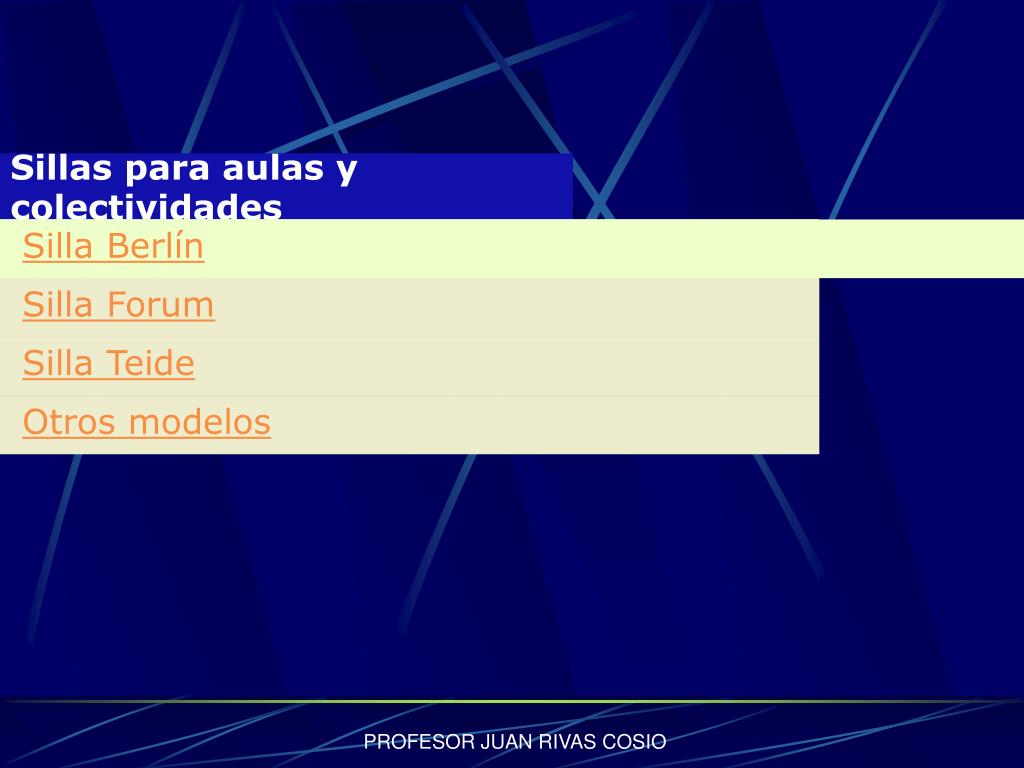 Sillas para aulas y colectividades

Silla Berlín

Silla Forum

Silla Teide

Otros modelos

PROFESOR JUAN RIVAS COSIO